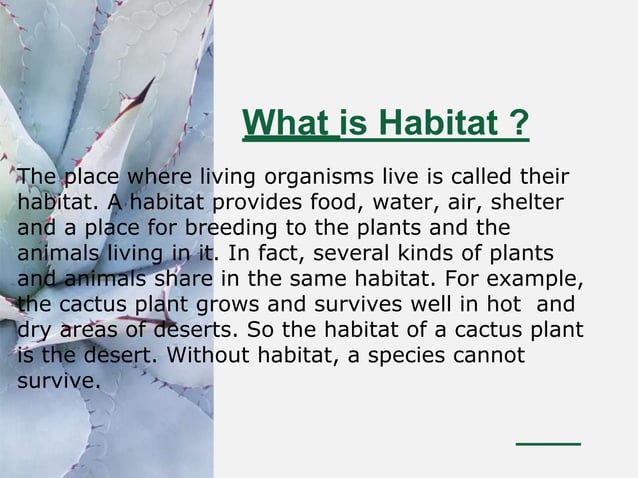 What is Habitat ?

The place where living organisms live is called their habitat. A habitat provides food, water, air, shelter and a place for breeding to the plants and the animals living in it. In fact, several kinds of plants and animals share in the same habitat. For example, the cactus plant grows and survives well in hot and dry areas of deserts. So the habitat of a cactus plant is the desert. Without habitat, a species cannot survive.